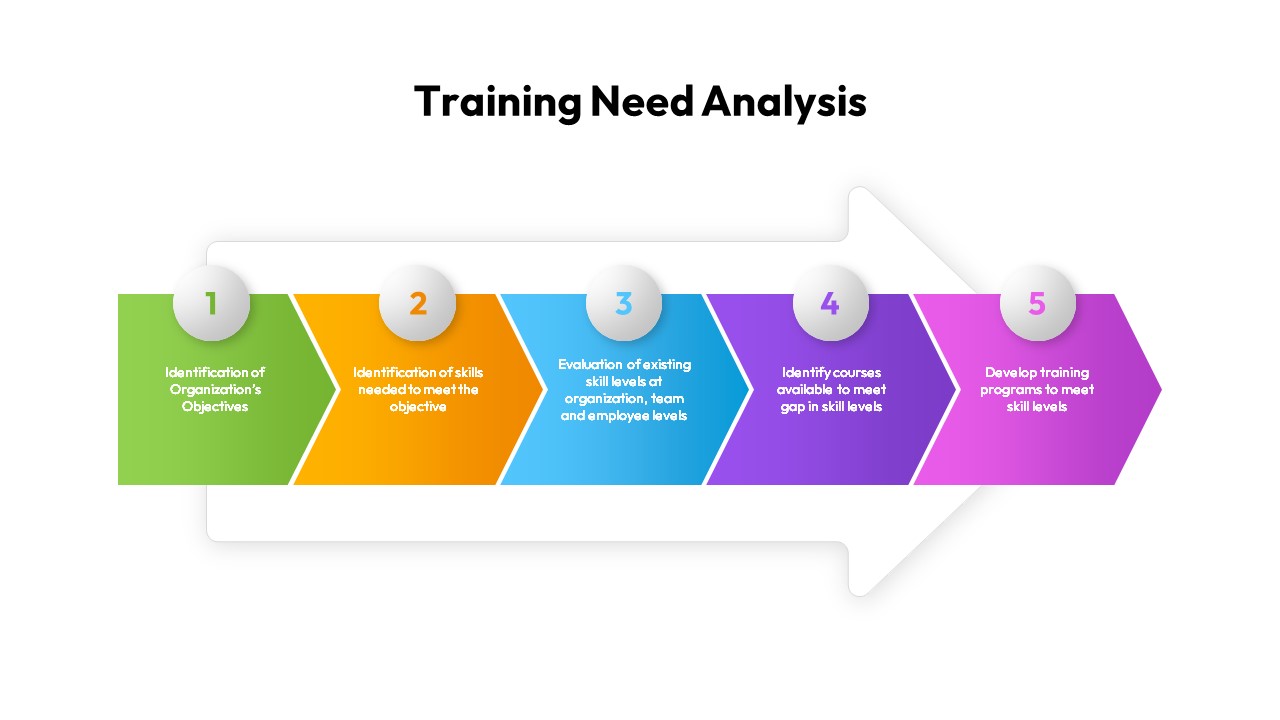 Training Need Analysis

1

Identification of Organization's Objectives

2

Identification of skills needed to meet the objective

3

Evaluation of existing skill levels at organization, team and employee levels

4

Identify courses available to meet gap in skill levels

5

Develop training programs to meet skill levels